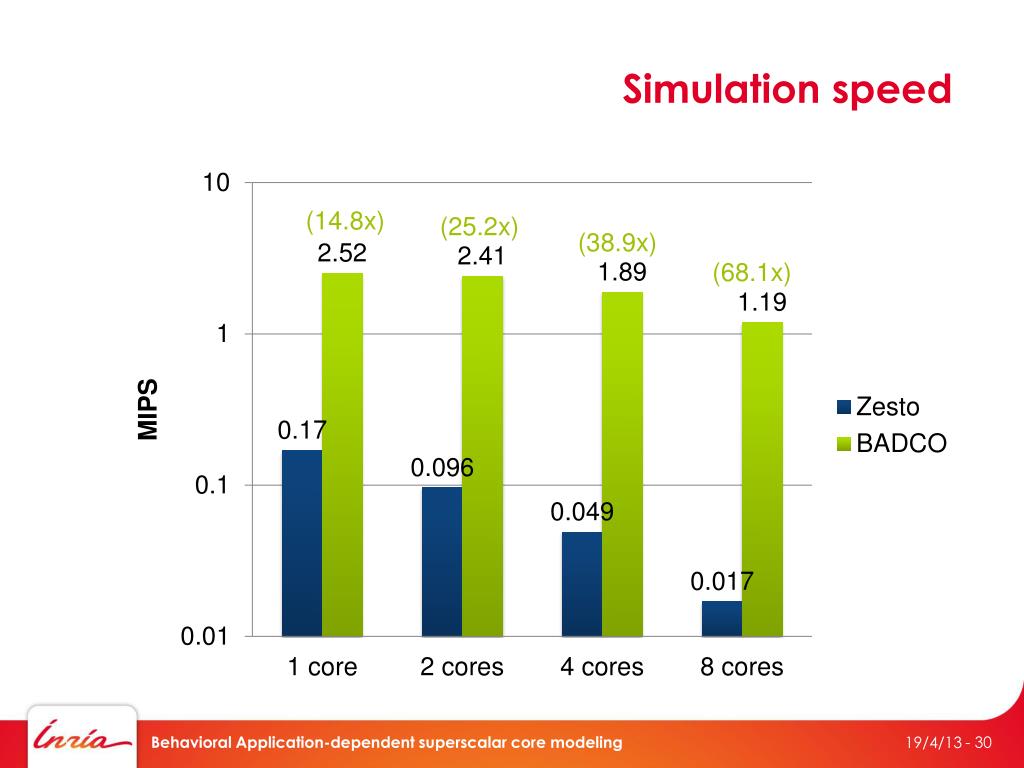 Simulation speed

10
1
0.1
0.01

MIPS

(14.8x)
2.52
(25.2x)
2.41
(38.9x)
1.89
(68.1x)
1.19

0.17
0.096
0.049
0.017

1 core
2 cores
4 cores
8 cores

Zesto
BADCO

Inria

Behavioral Application-dependent superscalar core modeling

19/4/13 - 30